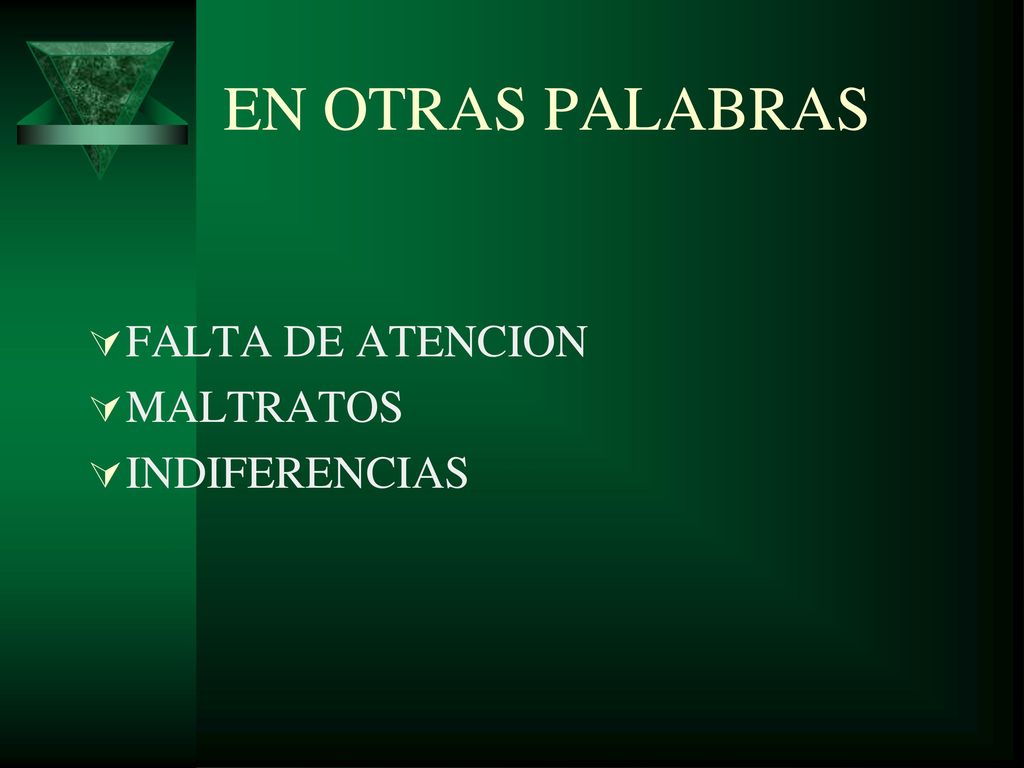 EN OTRAS PALABRAS

FALTA DE ATENCION
MALTRATOS
INDIFERENCIAS